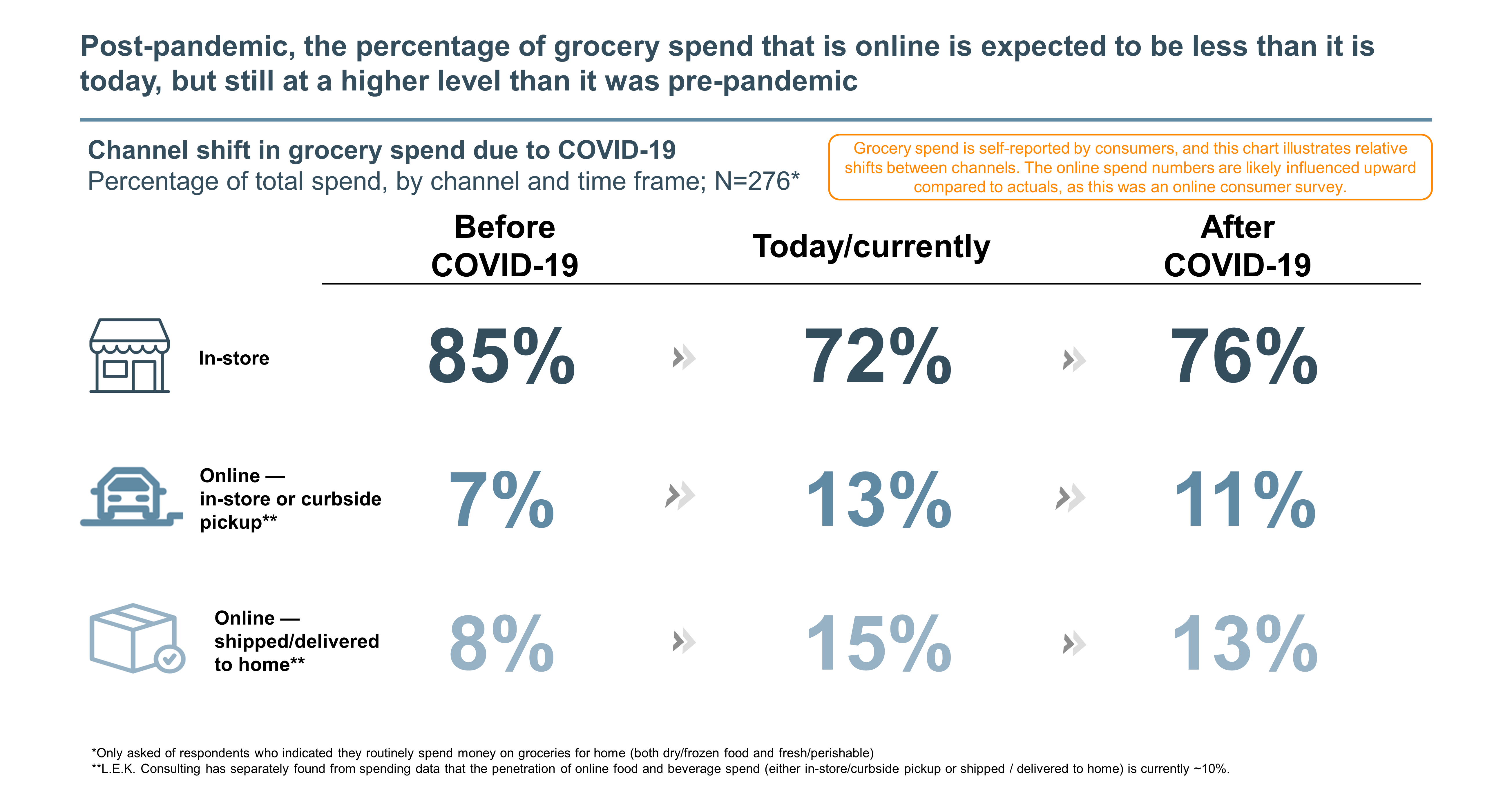 Post-pandemic, the percentage of grocery spend that is online is expected to be less than it is today, but still at a higher level than it was pre-pandemic

Channel shift in grocery spend due to COVID-19
Percentage of total spend, by channel and time frame; N=276*

Grocery spend is self-reported by consumers, and this chart illustrates relative shifts between channels. The online spend numbers are likely influenced upward compared to actuals, as this was an online consumer survey.

| | Before COVID-19 | Today/currently | After COVID-19 |
|---|---|---|---|
| In-store | 85% | 72% | 76% |
| Online — in-store or curbside pickup** | 7% | 13% | 11% |
| Online — shipped/delivered to home** | 8% | 15% | 13% |

*Only asked of respondents who indicated they routinely spend money on groceries for home (both dry/frozen food and fresh/perishable)
**L.E.K. Consulting has separately found from spending data that the penetration of online food and beverage spend (either in-store/curbside pickup or shipped / delivered to home) is currently ~10%.